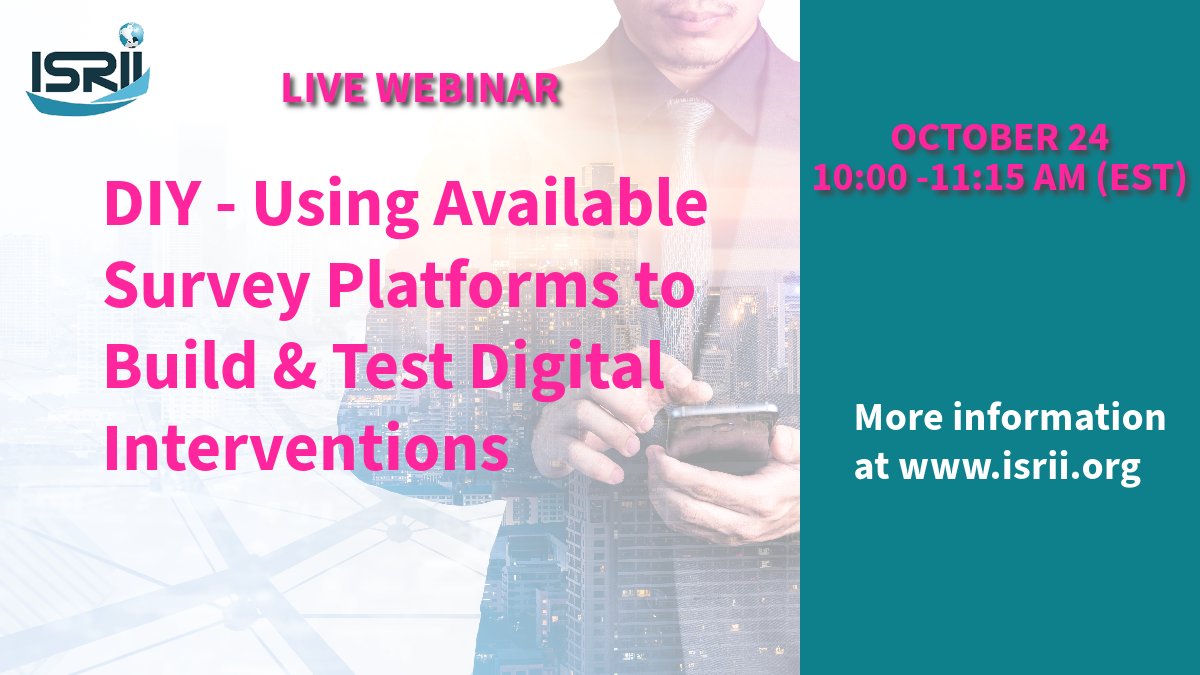 ISRII

LIVE WEBINAR

DIY - Using Available Survey Platforms to Build & Test Digital Interventions

OCTOBER 24
10:00 -11:15 AM (EST)

More information at www.isrii.org